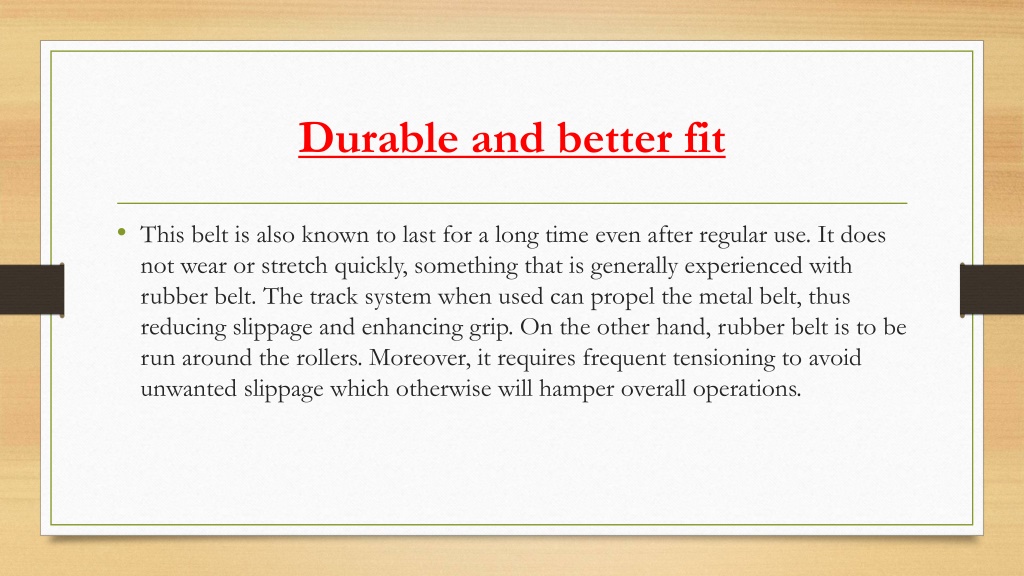 Durable and better fit

• This belt is also known to last for a long time even after regular use. It does not wear or stretch quickly, something that is generally experienced with rubber belt. The track system when used can propel the metal belt, thus reducing slippage and enhancing grip. On the other hand, rubber belt is to be run around the rollers. Moreover, it requires frequent tensioning to avoid unwanted slippage which otherwise will hamper overall operations.